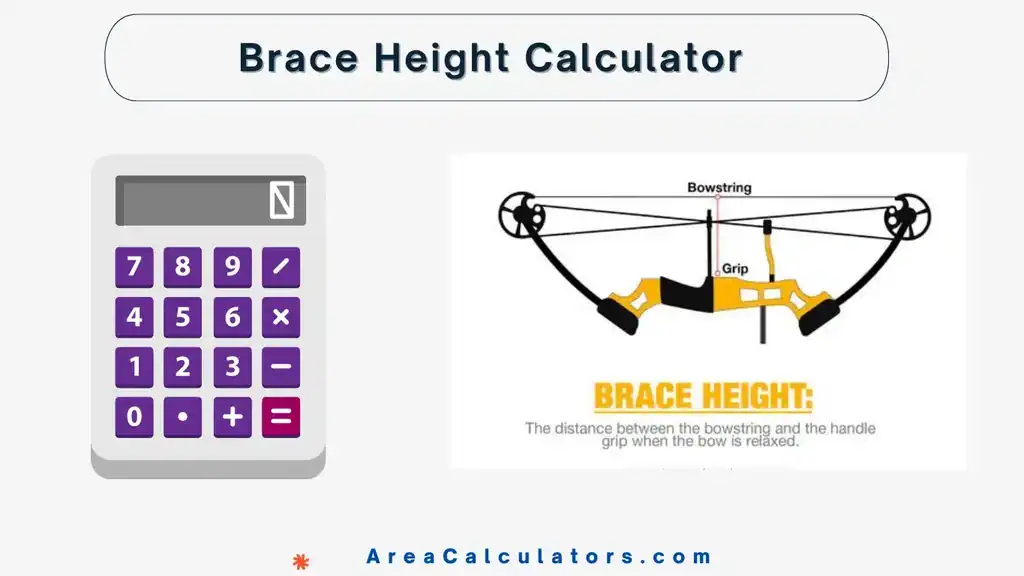 Brace Height Calculator

7 8 9 /
4 5 6 ×
1 2 3 −
0 • + =

Bowstring

Grip

BRACE HEIGHT:

The distance between the bowstring and the handle grip when the bow is relaxed.

AreaCalculators.com